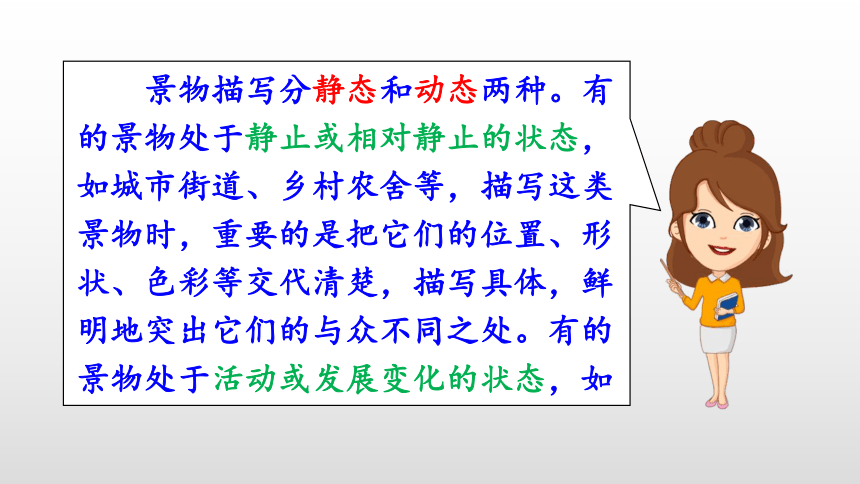 景物描写分静态和动态两种。有的景物处于静止或相对静止的状态，如城市街道、乡村农舍等，描写这类景物时，重要的是把它们的位置、形状、色彩等交代清楚，描写具体，鲜明地突出它们的与众不同之处。有的景物处于活动或发展变化的状态，如